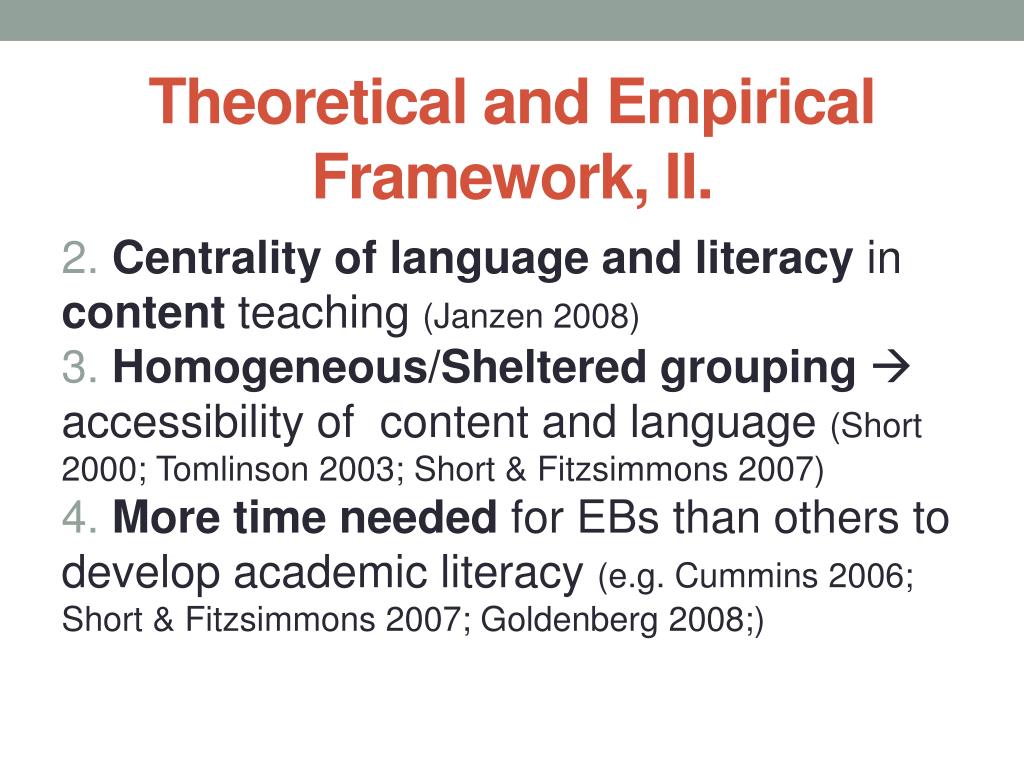 Theoretical and Empirical Framework, II.

2. Centrality of language and literacy in content teaching (Janzen 2008)
3. Homogeneous/Sheltered grouping → accessibility of content and language (Short 2000; Tomlinson 2003; Short & Fitzsimmons 2007)
4. More time needed for EBs than others to develop academic literacy (e.g. Cummins 2006; Short & Fitzsimmons 2007; Goldenberg 2008;)